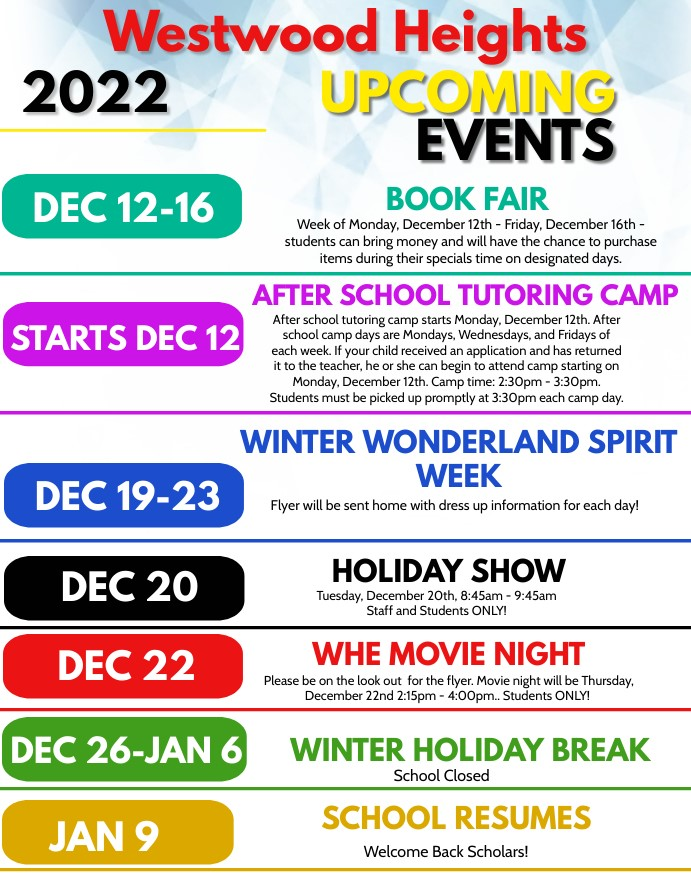 Westwood Heights

2022

UPCOMING EVENTS

DEC 12-16

BOOK FAIR

Week of Monday, December 12th - Friday, December 16th - students can bring money and will have the chance to purchase items during their specials time on designated days.

STARTS DEC 12

AFTER SCHOOL TUTORING CAMP

After school tutoring camp starts Monday, December 12th. After school camp days are Mondays, Wednesdays, and Fridays of each week. If your child received an application and has returned it to the teacher, he or she can begin to attend camp starting on Monday, December 12th. Camp time: 2:30pm - 3:30pm. Students must be picked up promptly at 3:30pm each camp day.

DEC 19-23

WINTER WONDERLAND SPIRIT WEEK

Flyer will be sent home with dress up information for each day!

DEC 20

HOLIDAY SHOW

Tuesday, December 20th, 8:45am - 9:45am
Staff and Students ONLY!

DEC 22

WHE MOVIE NIGHT

Please be on the look out for the flyer. Movie night will be Thursday, December 22nd 2:15pm - 4:00pm.. Students ONLY!

DEC 26-JAN 6

WINTER HOLIDAY BREAK

School Closed

JAN 9

SCHOOL RESUMES

Welcome Back Scholars!